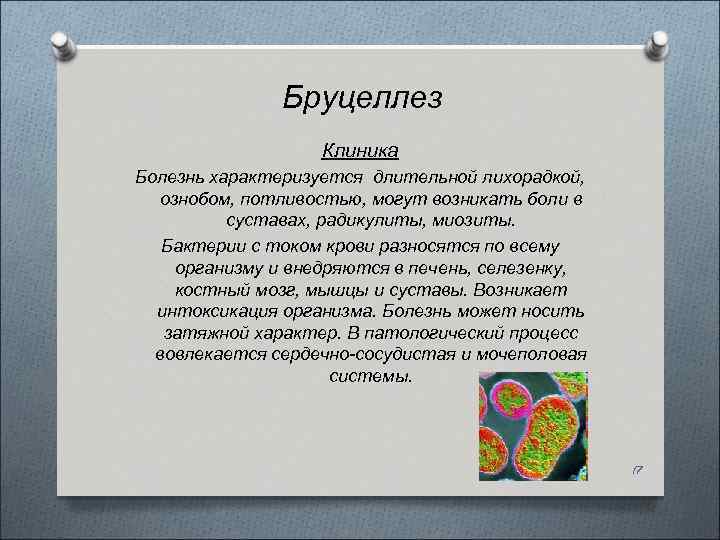 Бруцеллез

Клиника

Болезнь характеризуется длительной лихорадкой, ознобом, потливостью, могут возникать боли в суставах, радикулиты, миозиты.

Бактерии с током крови разносятся по всему организму и внедряются в печень, селезенку, костный мозг, мышцы и суставы. Возникает интоксикация организма. Болезнь может носить затяжной характер. В патологический процесс вовлекается сердечно-сосудистая и мочеполовая системы.

17